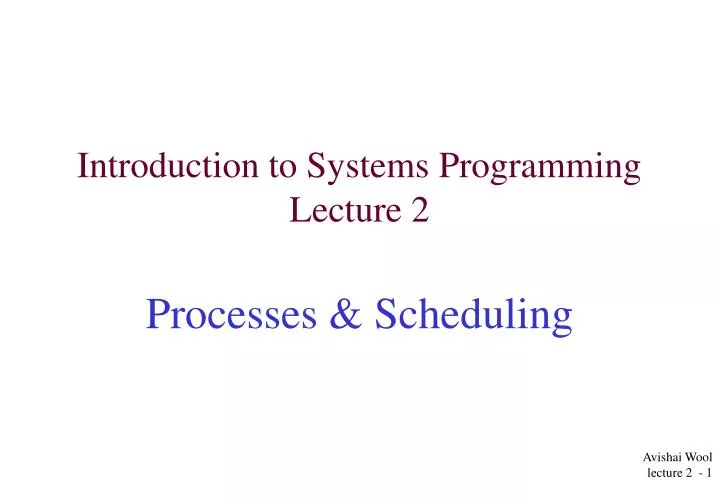 Introduction to Systems Programming
Lecture 2

Processes & Scheduling

Avishai Wool
lecture 2 - 1